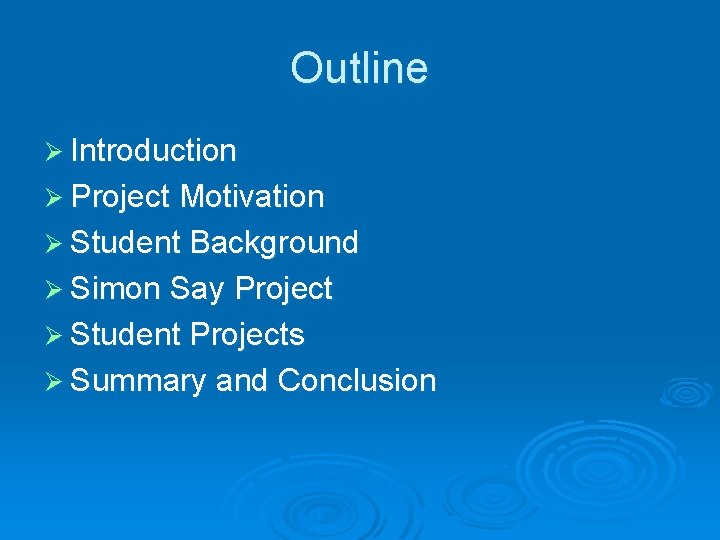 Outline

➢ Introduction
➢ Project Motivation
➢ Student Background
➢ Simon Say Project
➢ Student Projects
➢ Summary and Conclusion